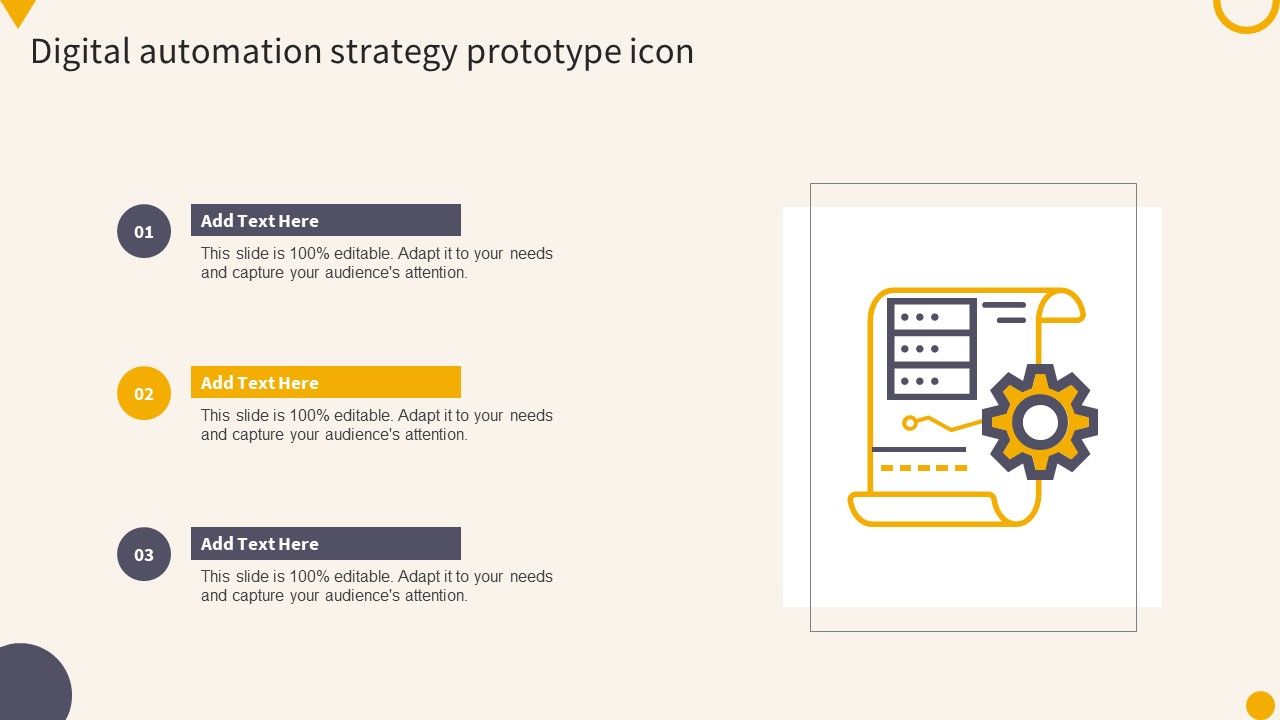 Digital automation strategy prototype icon

01

Add Text Here

This slide is 100% editable. Adapt it to your needs and capture your audience's attention.

02

Add Text Here

This slide is 100% editable. Adapt it to your needs and capture your audience's attention.

03

Add Text Here

This slide is 100% editable. Adapt it to your needs and capture your audience's attention.